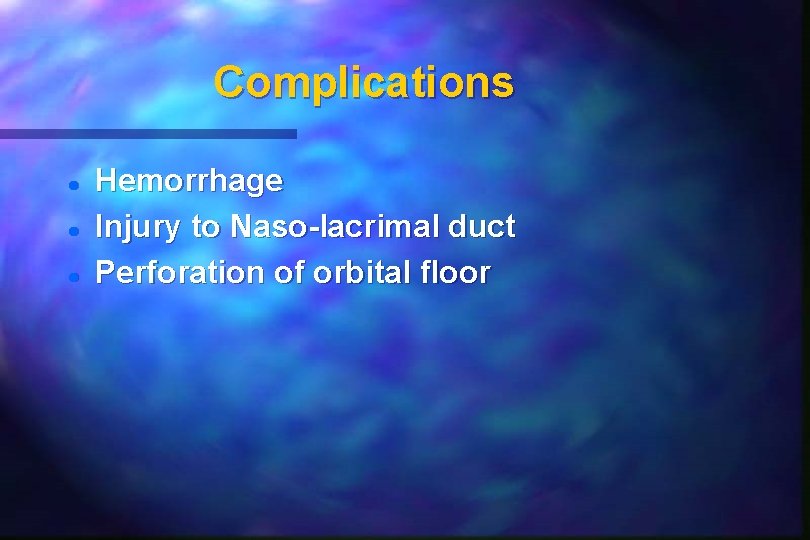 Complications

- Hemorrhage
- Injury to Naso-lacrimal duct
- Perforation of orbital floor